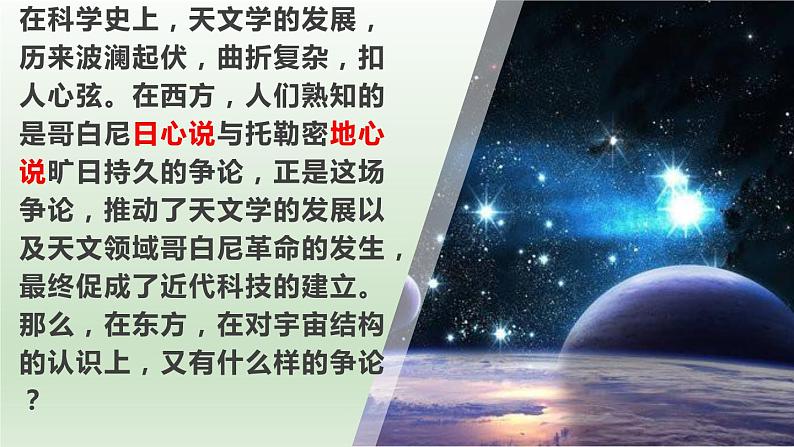 在科学史上，天文学的发展，历来波澜起伏，曲折复杂，扣人心弦。在西方，人们熟知的是哥白尼日心说与托勒密地心说旷日持久的争论，正是这场争论，推动了天文学的发展以及天文领域哥白尼革命的发生，最终促成了近代科技的建立。那么，在东方，在对宇宙结构的认识上，又有什么样的争论？